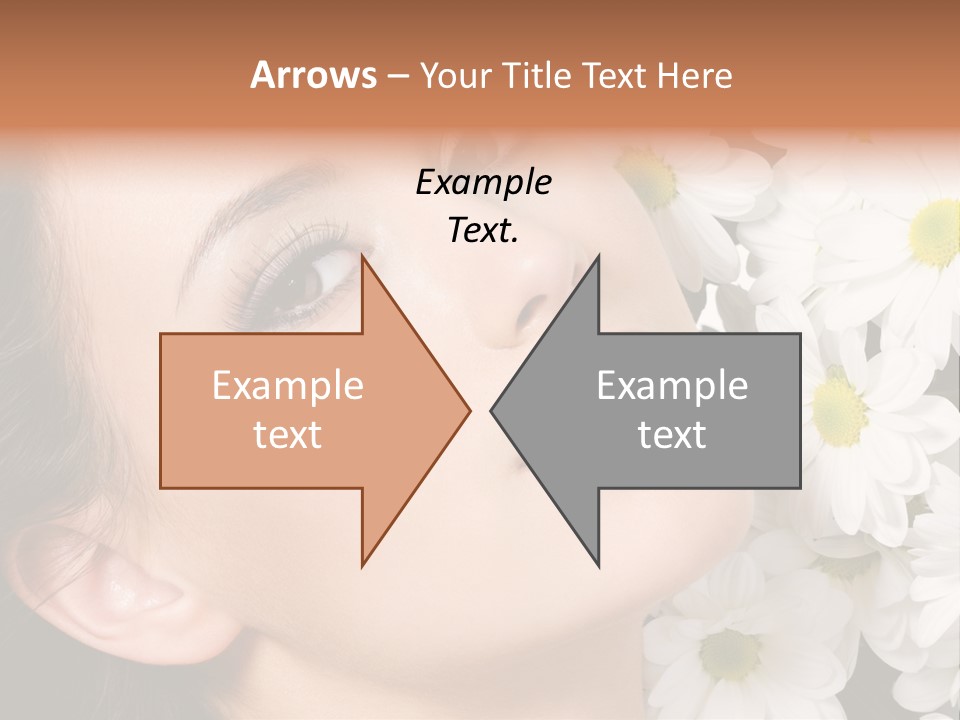 Arrows – Your Title Text Here

Example Text.

Example text

Example text